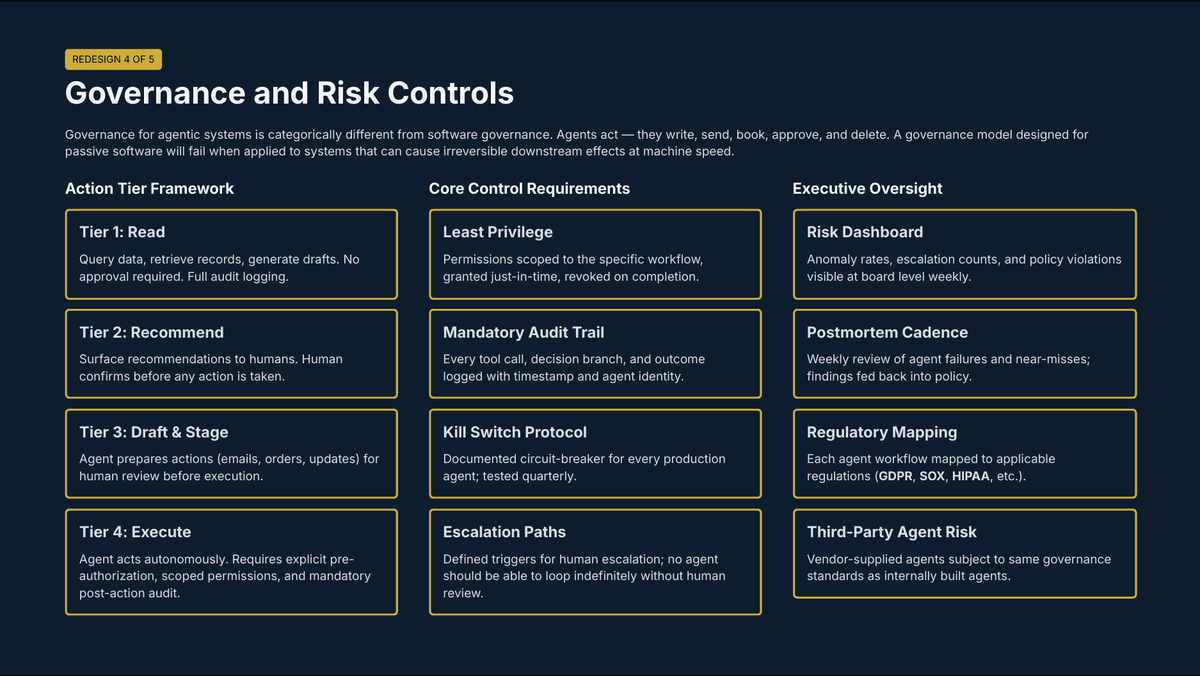 REDESIGN 4 OF 5

Governance and Risk Controls

Governance for agentic systems is categorically different from software governance. Agents act — they write, send, book, approve, and delete. A governance model designed for passive software will fail when applied to systems that can cause irreversible downstream effects at machine speed.

Action Tier Framework

Tier 1: Read

Query data, retrieve records, generate drafts. No approval required. Full audit logging.

Tier 2: Recommend

Surface recommendations to humans. Human confirms before any action is taken.

Tier 3: Draft & Stage

Agent prepares actions (emails, orders, updates) for human review before execution.

Tier 4: Execute

Agent acts autonomously. Requires explicit pre-authorization, scoped permissions, and mandatory post-action audit.

Core Control Requirements

Least Privilege

Permissions scoped to the specific workflow, granted just-in-time, revoked on completion.

Mandatory Audit Trail

Every tool call, decision branch, and outcome logged with timestamp and agent identity.

Kill Switch Protocol

Documented circuit-breaker for every production agent; tested quarterly.

Escalation Paths

Defined triggers for human escalation; no agent should be able to loop indefinitely without human review.

Executive Oversight

Risk Dashboard

Anomaly rates, escalation counts, and policy violations visible at board level weekly.

Postmortem Cadence

Weekly review of agent failures and near-misses; findings fed back into policy.

Regulatory Mapping

Each agent workflow mapped to applicable regulations (GDPR, SOX, HIPAA, etc.).

Third-Party Agent Risk

Vendor-supplied agents subject to same governance standards as internally built agents.